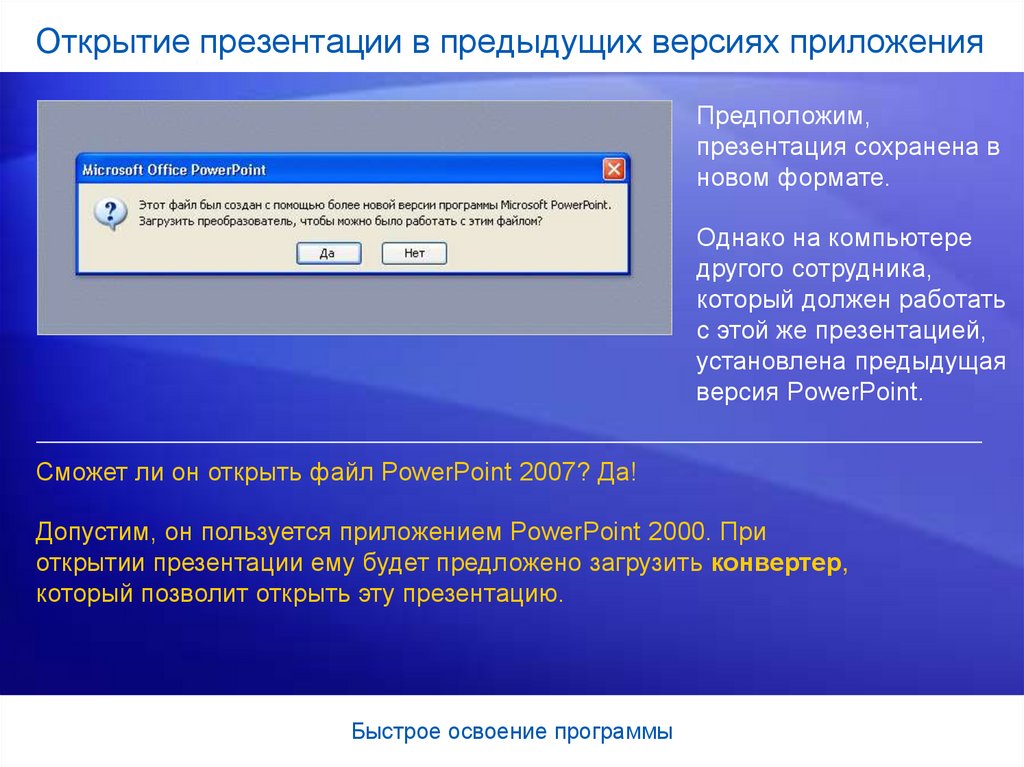 Открытие презентации в предыдущих версиях приложения

Microsoft Office PowerPoint

Этот файл был создан с помощью более новой версии программы Microsoft PowerPoint. Загрузить преобразователь, чтобы можно было работать с этим файлом?

Да

Нет

Предположим, презентация сохранена в новом формате.

Однако на компьютере другого сотрудника, который должен работать с этой же презентацией, установлена предыдущая версия PowerPoint.

Сможет ли он открыть файл PowerPoint 2007? Да!

Допустим, он пользуется приложением PowerPoint 2000. При открытии презентации ему будет предложено загрузить конвертер, который позволит открыть эту презентацию.

Быстрое освоение программы